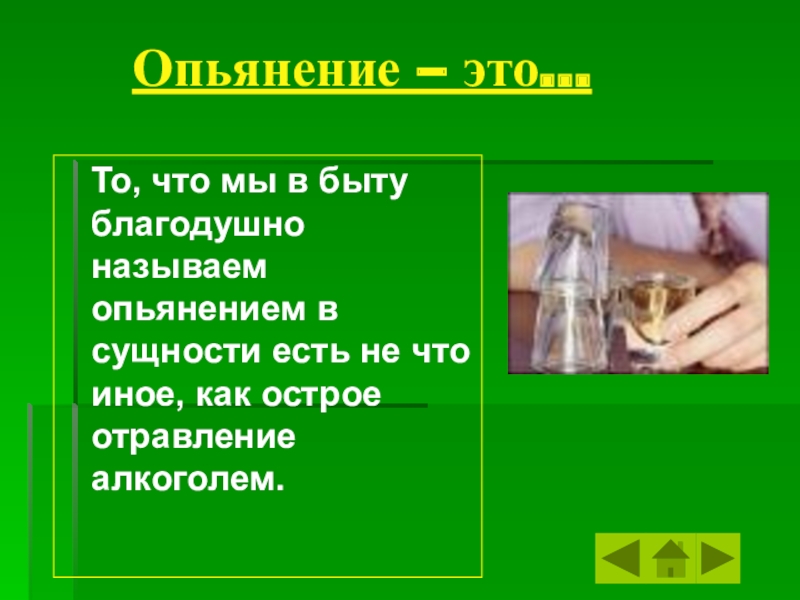 Опьянение – это…

То, что мы в быту благодушно называем опьянением в сущности есть не что иное, как острое отравление алкоголем.